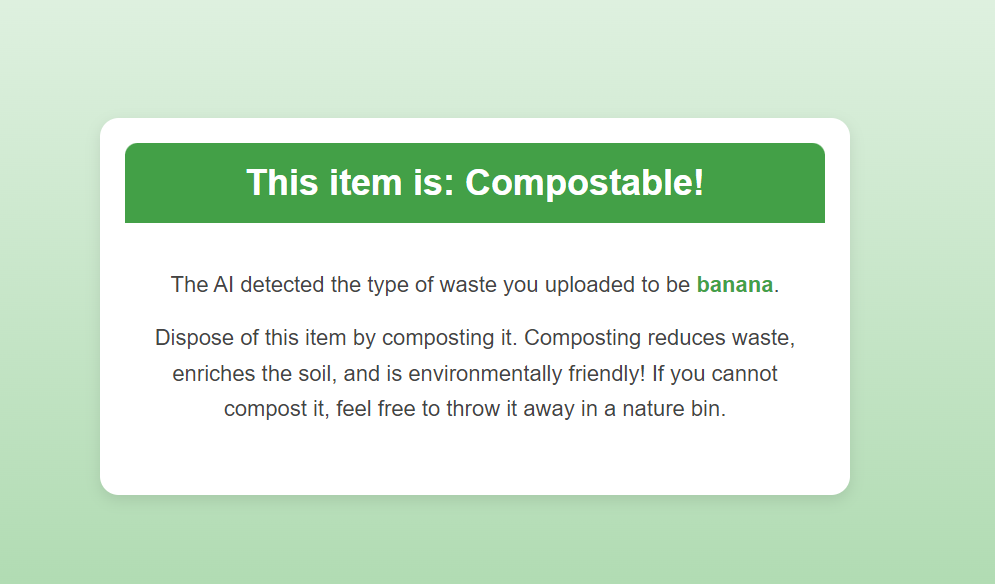 This item is: Compostable!

The AI detected the type of waste you uploaded to be banana.

Dispose of this item by composting it. Composting reduces waste, enriches the soil, and is environmentally friendly! If you cannot compost it, feel free to throw it away in a nature bin.